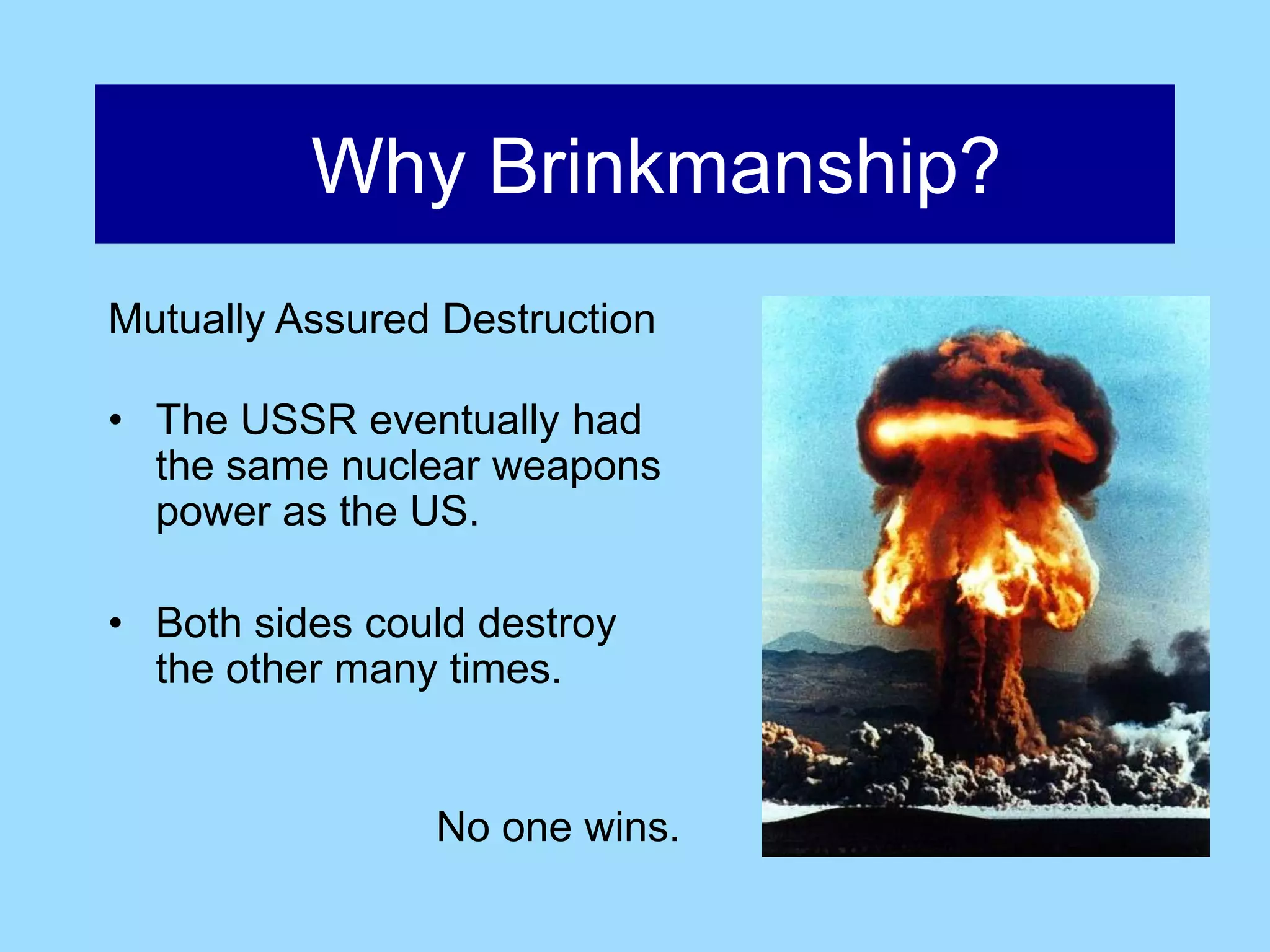 Why Brinkmanship?

Mutually Assured Destruction

• The USSR eventually had the same nuclear weapons power as the US.

• Both sides could destroy the other many times.

No one wins.